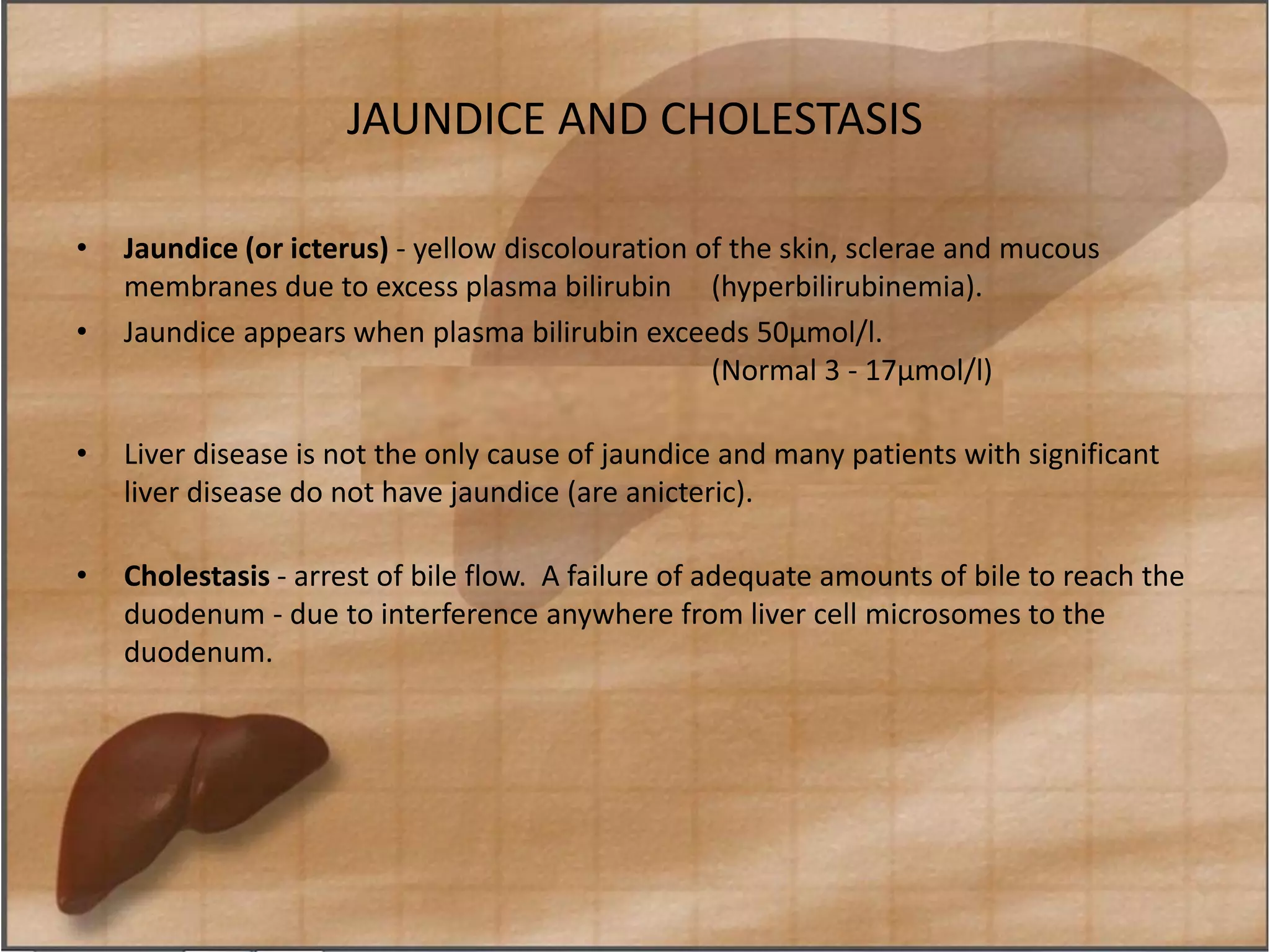 JAUNDICE AND CHOLESTASIS

• Jaundice (or icterus) - yellow discolouration of the skin, sclerae and mucous membranes due to excess plasma bilirubin (hyperbilirubinemia).
• Jaundice appears when plasma bilirubin exceeds 50µmol/l.
(Normal 3 - 17µmol/l)

• Liver disease is not the only cause of jaundice and many patients with significant liver disease do not have jaundice (are anicteric).

• Cholestasis - arrest of bile flow. A failure of adequate amounts of bile to reach the duodenum - due to interference anywhere from liver cell microsomes to the duodenum.